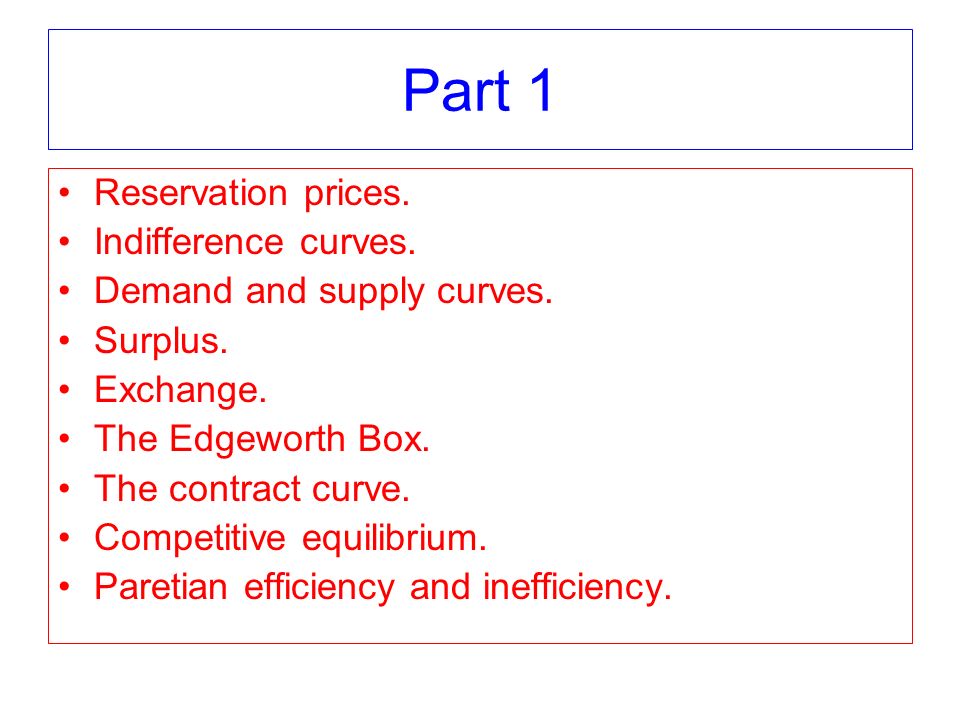 Part 1

• Reservation prices.
• Indifference curves.
• Demand and supply curves.
• Surplus.
• Exchange.
• The Edgeworth Box.
• The contract curve.
• Competitive equilibrium.
• Paretian efficiency and inefficiency.